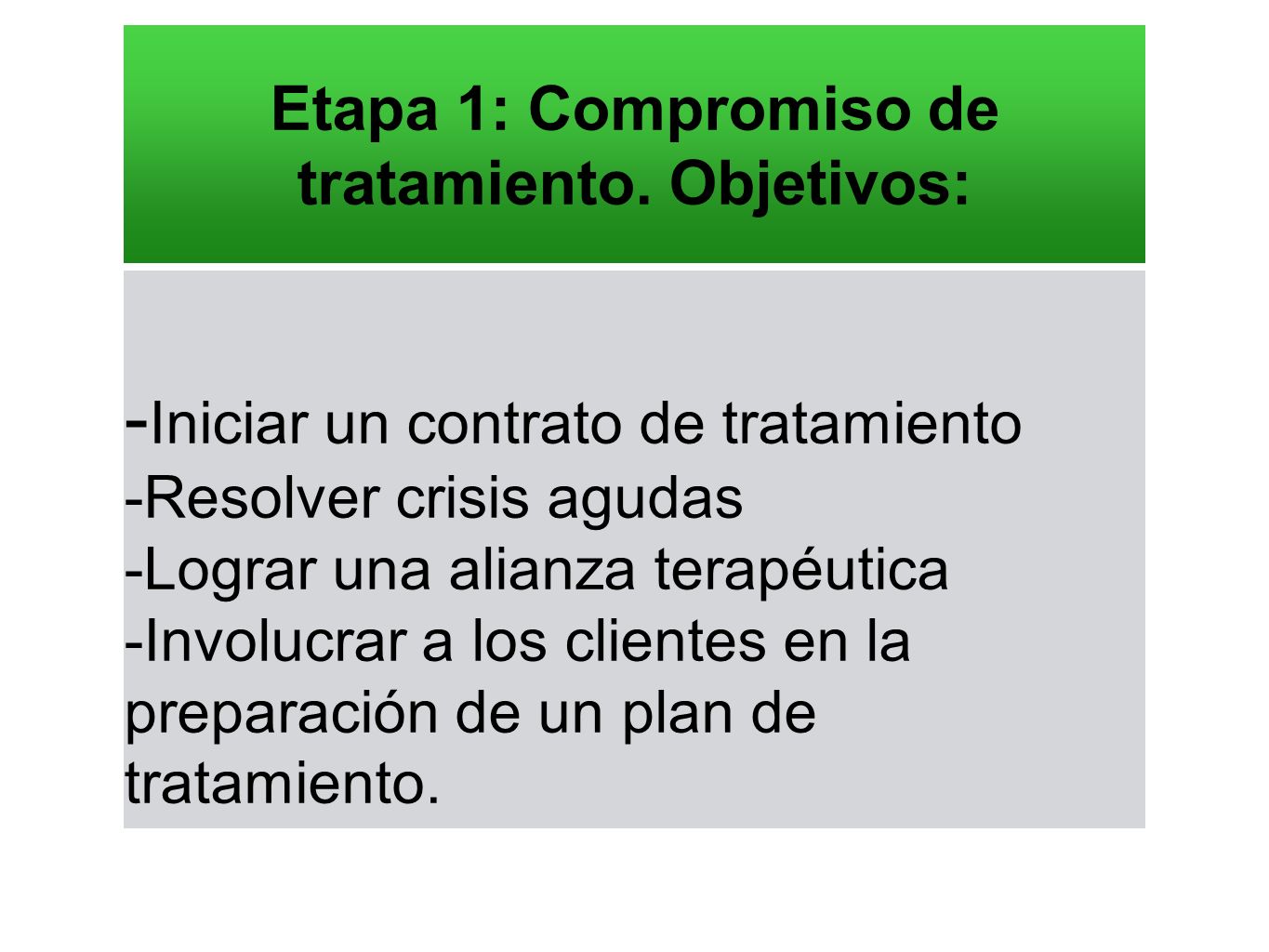 Etapa 1: Compromiso de tratamiento. Objetivos:

-Iniciar un contrato de tratamiento
-Resolver crisis agudas
-Lograr una alianza terapéutica
-Involucrar a los clientes en la preparación de un plan de tratamiento.